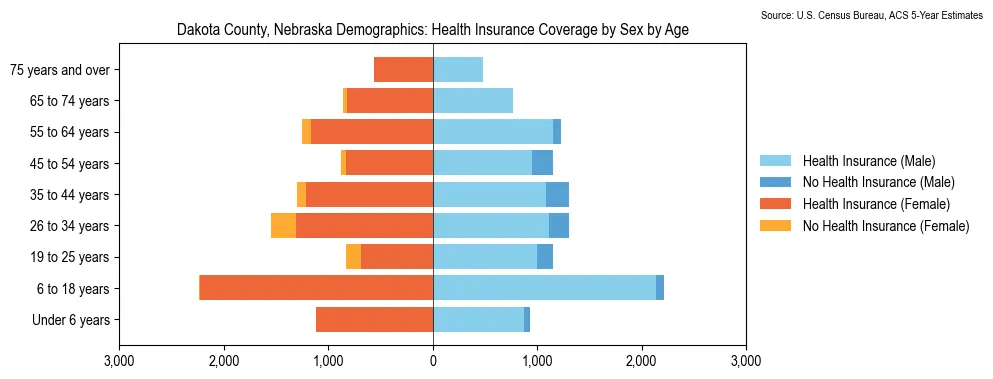 Source: U.S. Census Bureau, ACS 5-Year Estimates

Dakota County, Nebraska Demographics: Health Insurance Coverage by Sex by Age

75 years and over
65 to 74 years
55 to 64 years
45 to 54 years
35 to 44 years
26 to 34 years
19 to 25 years
6 to 18 years
Under 6 years

3,000
2,000
1,000
0
1,000
2,000
3,000

Health Insurance (Male)
No Health Insurance (Male)
Health Insurance (Female)
No Health Insurance (Female)